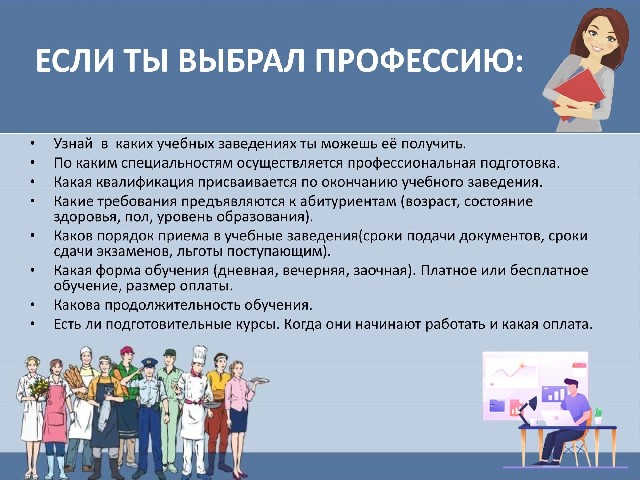 ЕСЛИ ТЫ ВЫБРАЛ ПРОФЕССИЮ:

• Узнай в каких учебных заведениях ты можешь её получить.
• По каким специальностям осуществляется профессиональная подготовка.
• Какая квалификация присваивается по окончанию учебного заведения.
• Какие требования предъявляются к абитуриентам (возраст, состояние здоровья, пол, уровень образования).
• Каков порядок приема в учебные заведения(сроки подачи документов, сроки сдачи экзаменов, льготы поступающим).
• Какая форма обучения (дневная, вечерняя, заочная). Платное или бесплатное обучение, размер оплаты.
• Какова продолжительность обучения.
• Есть ли подготовительные курсы. Когда они начинают работать и какая оплата.